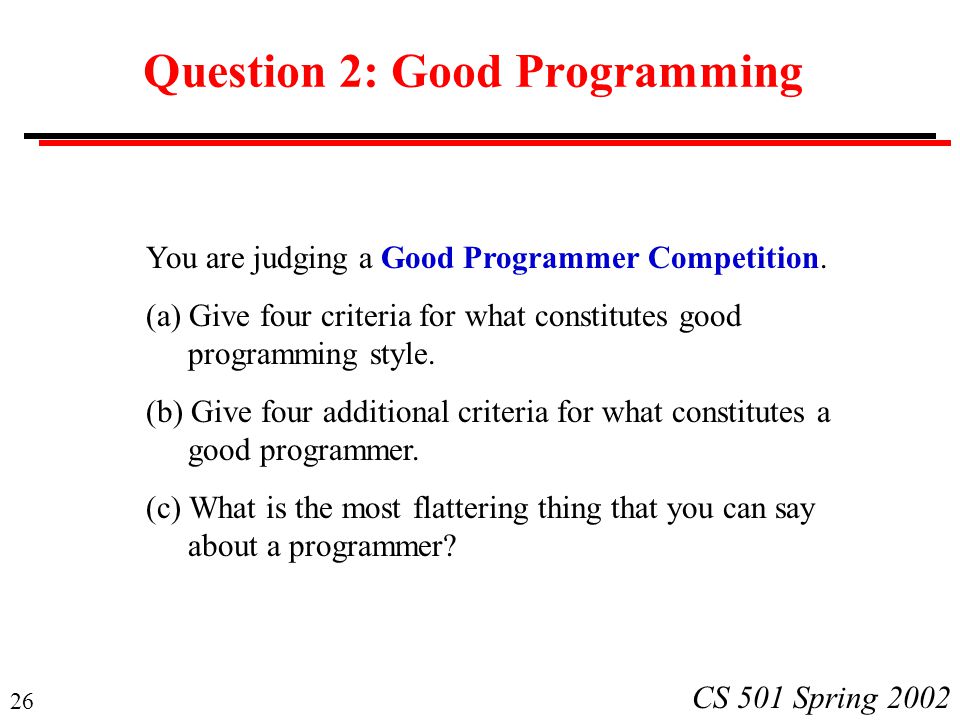 Question 2: Good Programming

You are judging a Good Programmer Competition.

(a) Give four criteria for what constitutes good programming style.

(b) Give four additional criteria for what constitutes a good programmer.

(c) What is the most flattering thing that you can say about a programmer?

26

CS 501 Spring 2002